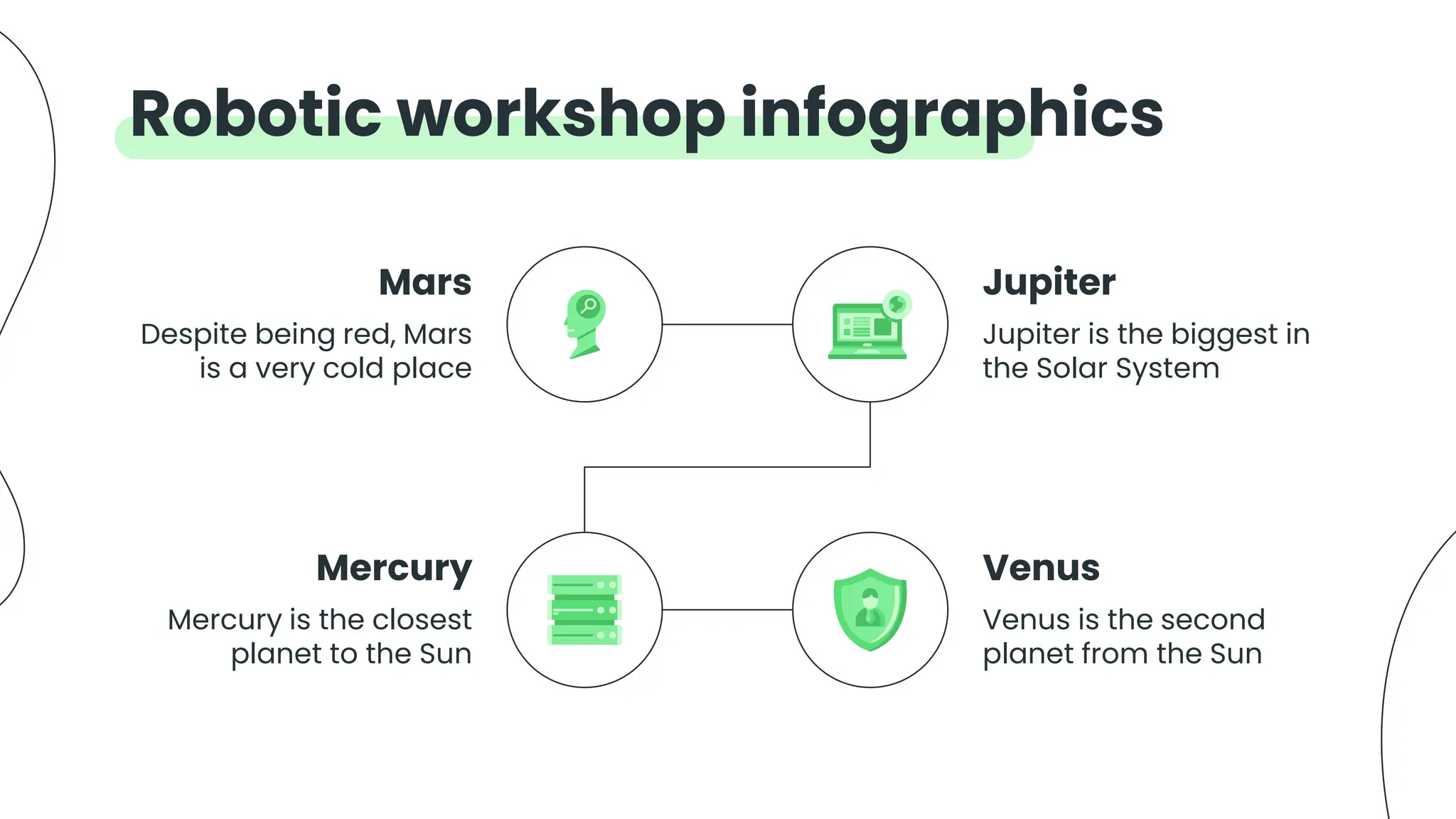 Robotic workshop infographics

Mars

Despite being red, Mars is a very cold place

Jupiter

Jupiter is the biggest in the Solar System

Mercury

Mercury is the closest planet to the Sun

Venus

Venus is the second planet from the Sun